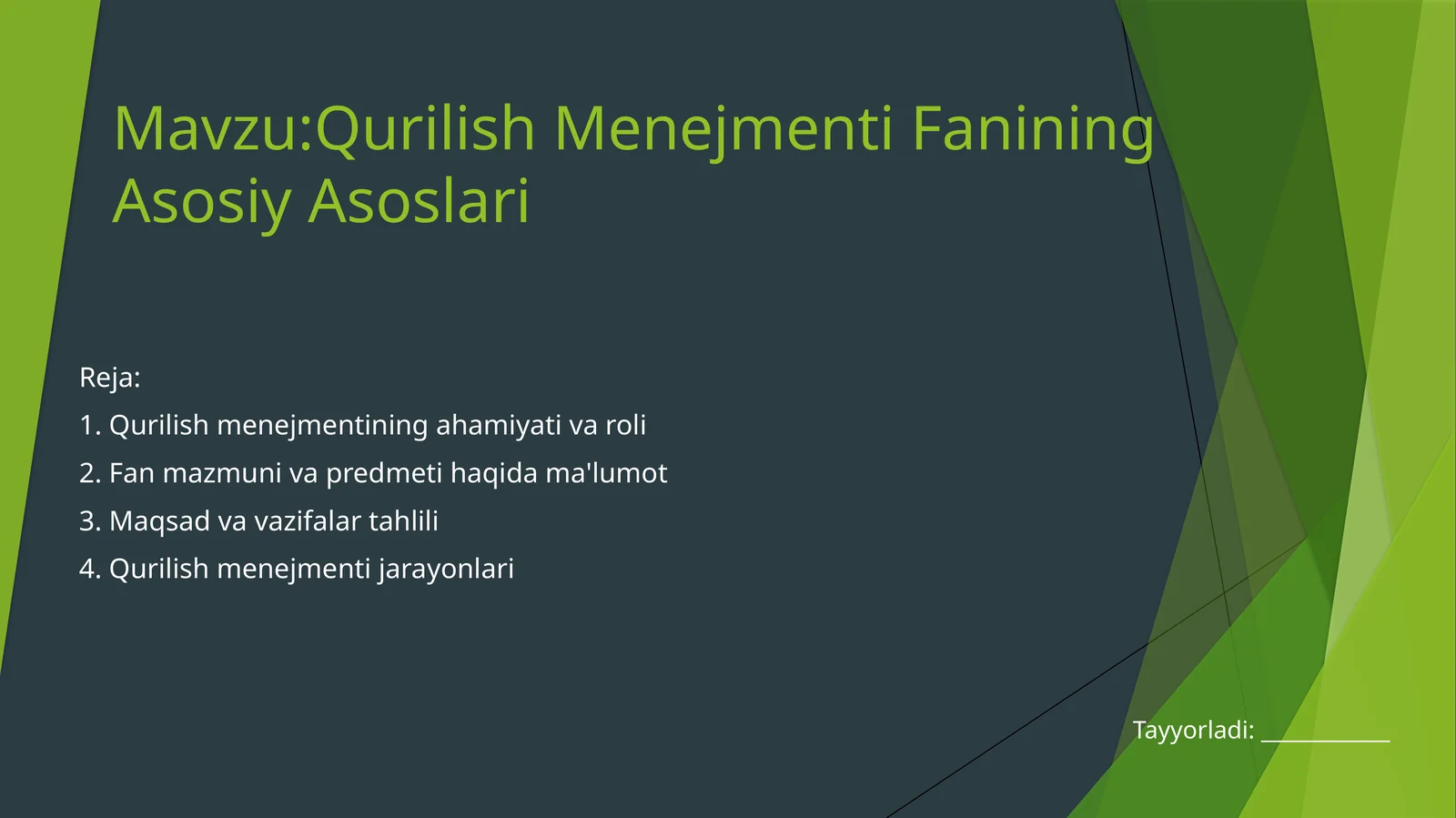 Mavzu:Qurilish Menejmenti Fanining Asosiy Asoslari

Reja:

1. Qurilish menejmentining ahamiyati va roli

2. Fan mazmuni va predmeti haqida ma'lumot

3. Maqsad va vazifalar tahlili

4. Qurilish menejmenti jarayonlari

Tayyorladi: ____________